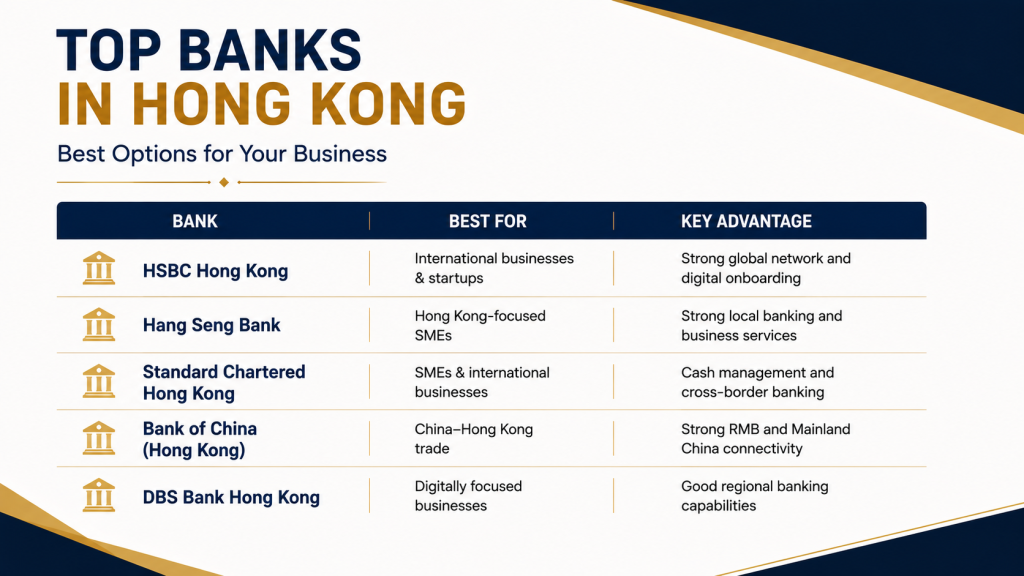 TOP BANKS
IN HONG KONG

Best Options for Your Business

| BANK | BEST FOR | KEY ADVANTAGE |
|---|---|---|
| HSBC Hong Kong | International businesses & startups | Strong global network and digital onboarding |
| Hang Seng Bank | Hong Kong-focused SMEs | Strong local banking and business services |
| Standard Chartered Hong Kong | SMEs & international businesses | Cash management and cross-border banking |
| Bank of China (Hong Kong) | China–Hong Kong trade | Strong RMB and Mainland China connectivity |
| DBS Bank Hong Kong | Digitally focused businesses | Good regional banking capabilities |